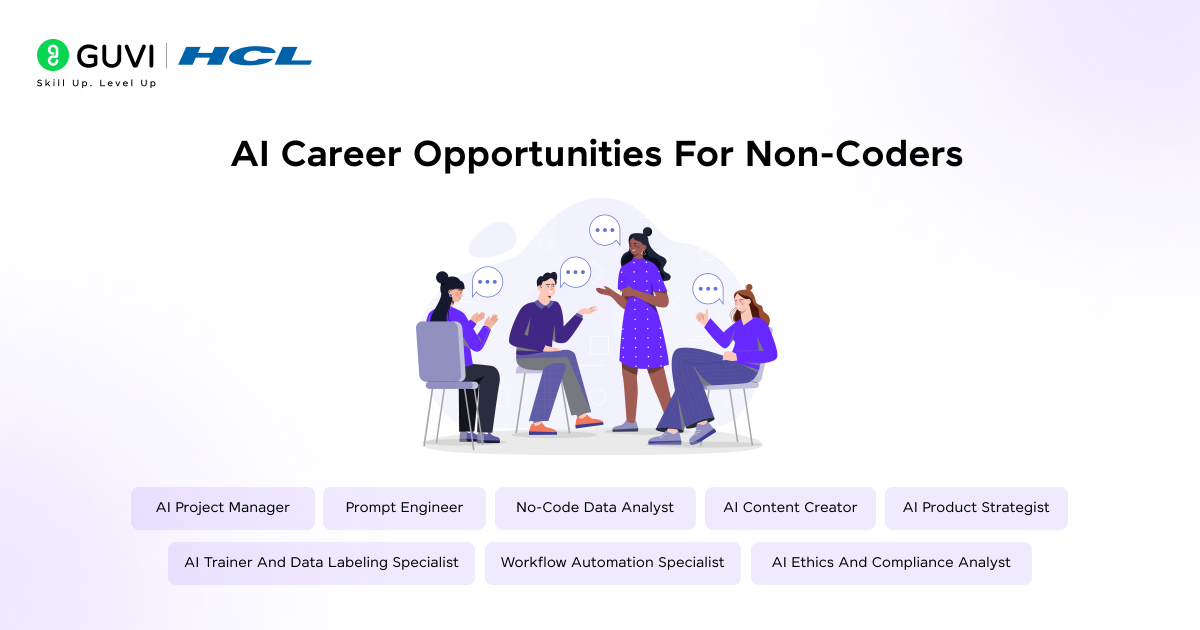 GUVI | HCL
Skill Up. Level Up

AI Career Opportunities For Non-Coders

AI Project Manager
Prompt Engineer
No-Code Data Analyst
AI Content Creator
AI Product Strategist
AI Trainer And Data Labeling Specialist
Workflow Automation Specialist
AI Ethics And Compliance Analyst